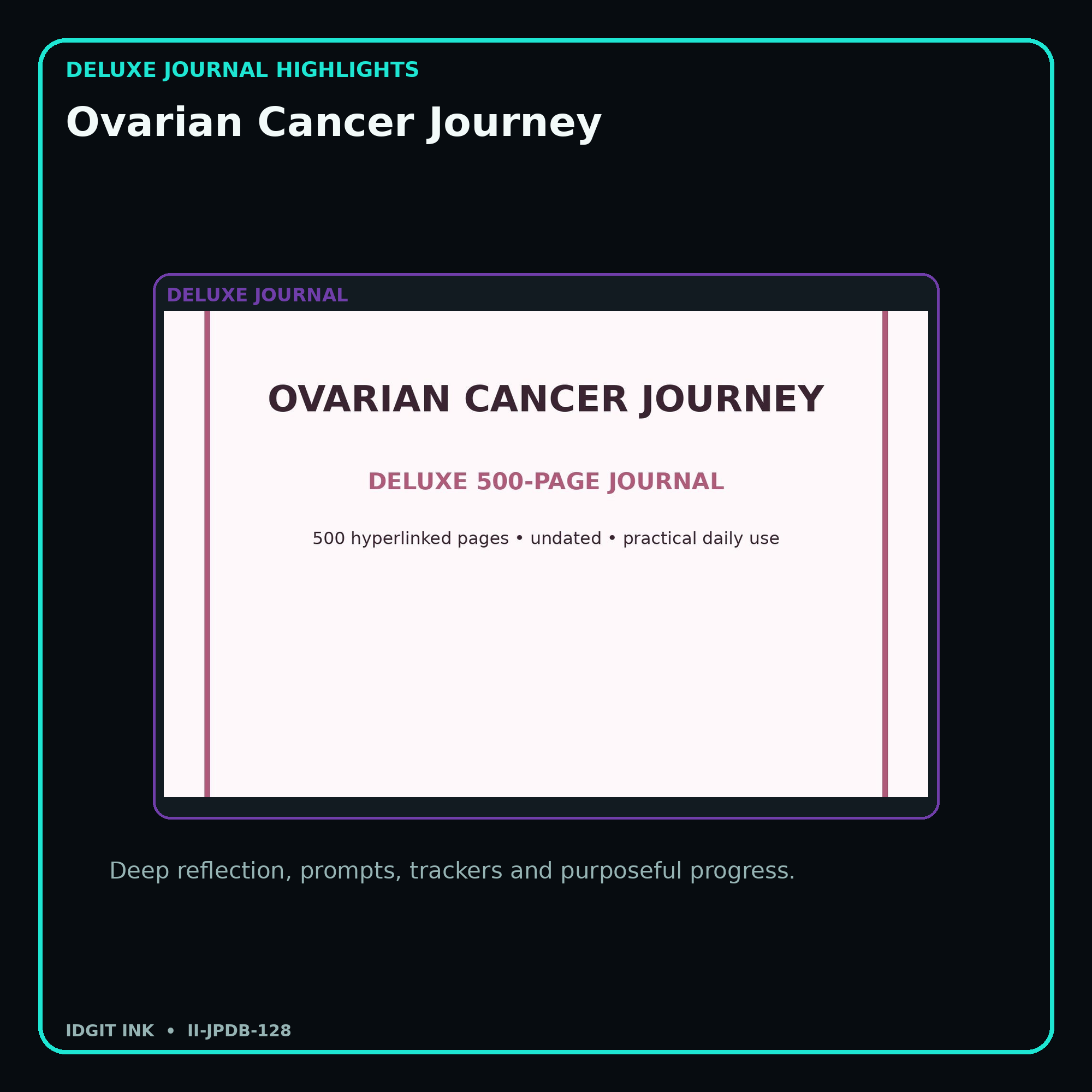 DELUXE JOURNAL HIGHLIGHTS

Ovarian Cancer Journey

DELUXE JOURNAL

OVARIAN CANCER JOURNEY

DELUXE 500-PAGE JOURNAL

500 hyperlinked pages • undated • practical daily use

Deep reflection, prompts, trackers and purposeful progress.

IDGIT INK • II-JPDB-128